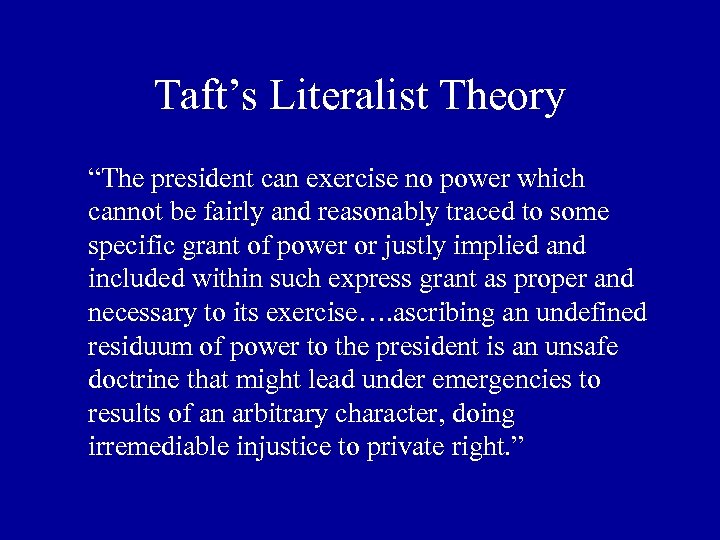 Taft’s Literalist Theory

“The president can exercise no power which cannot be fairly and reasonably traced to some specific grant of power or justly implied and included within such express grant as proper and necessary to its exercise….ascribing an undefined residuum of power to the president is an unsafe doctrine that might lead under emergencies to results of an arbitrary character, doing irremediable injustice to private right.”